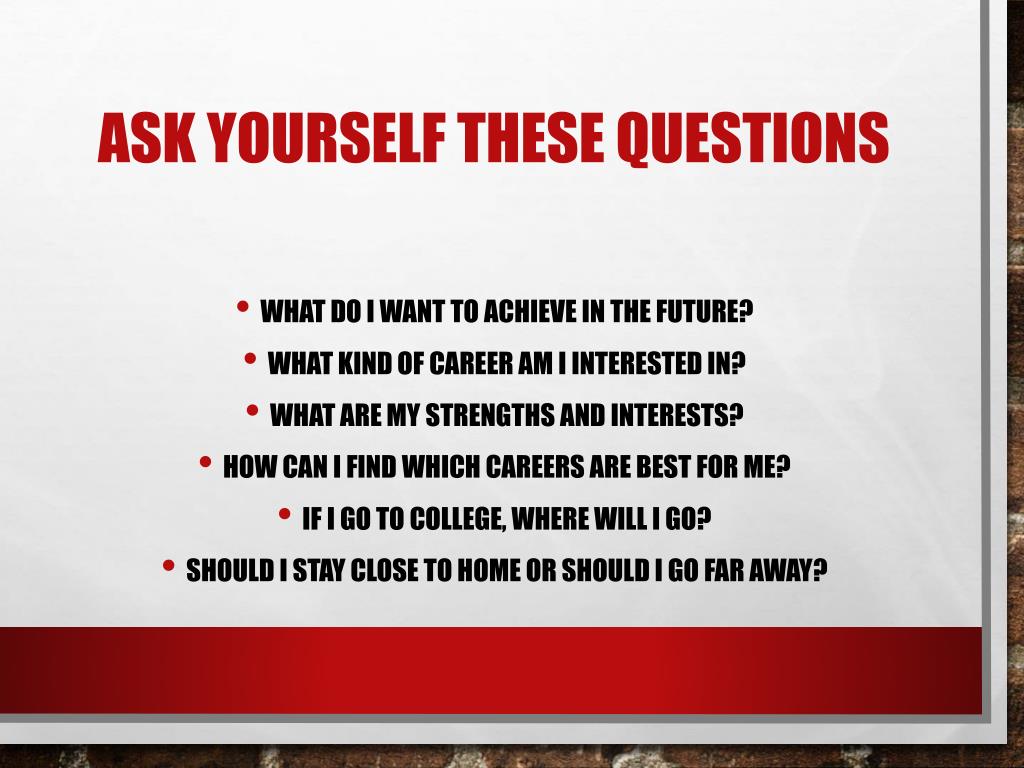 ASK YOURSELF THESE QUESTIONS

• WHAT DO I WANT TO ACHIEVE IN THE FUTURE?
• WHAT KIND OF CAREER AM I INTERESTED IN?
• WHAT ARE MY STRENGTHS AND INTERESTS?
• HOW CAN I FIND WHICH CAREERS ARE BEST FOR ME?
• IF I GO TO COLLEGE, WHERE WILL I GO?
• SHOULD I STAY CLOSE TO HOME OR SHOULD I GO FAR AWAY?